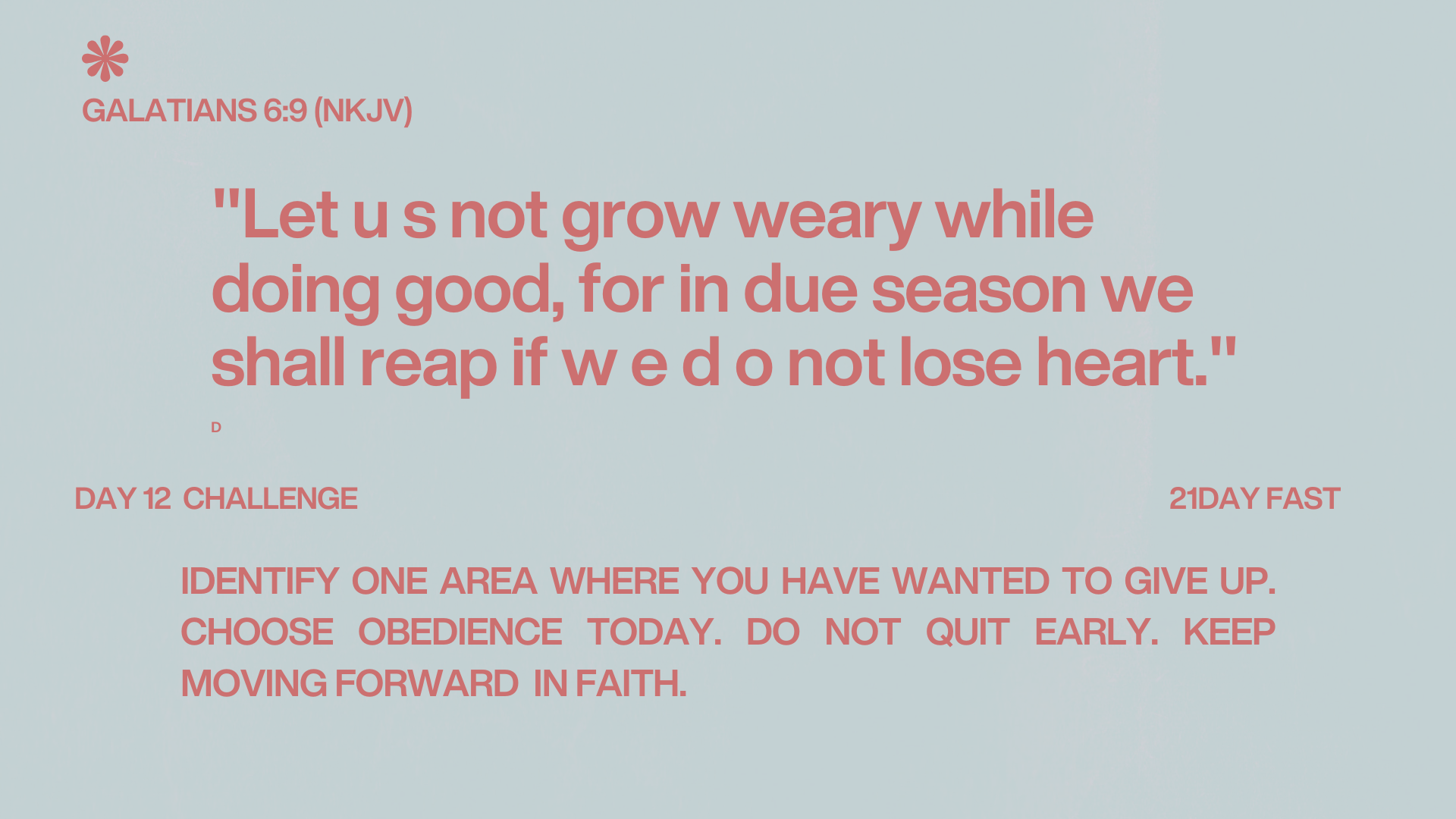 GALATIANS 6:9 (NKJV)

"Let u s not grow weary while doing good, for in due season we shall reap if w e d o not lose heart."

D

DAY 12 CHALLENGE

21DAY FAST

IDENTIFY ONE AREA WHERE YOU HAVE WANTED TO GIVE UP. CHOOSE OBEDIENCE TODAY. DO NOT QUIT EARLY. KEEP MOVING FORWARD IN FAITH.